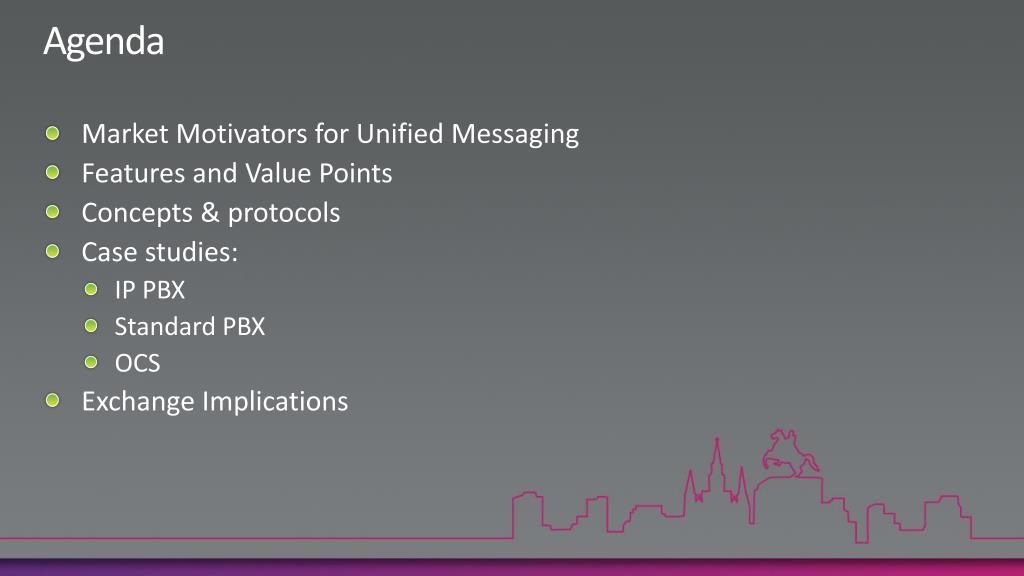 Agenda

Market Motivators for Unified Messaging
Features and Value Points
Concepts & protocols
Case studies:
IP PBX
Standard PBX
OCS
Exchange Implications